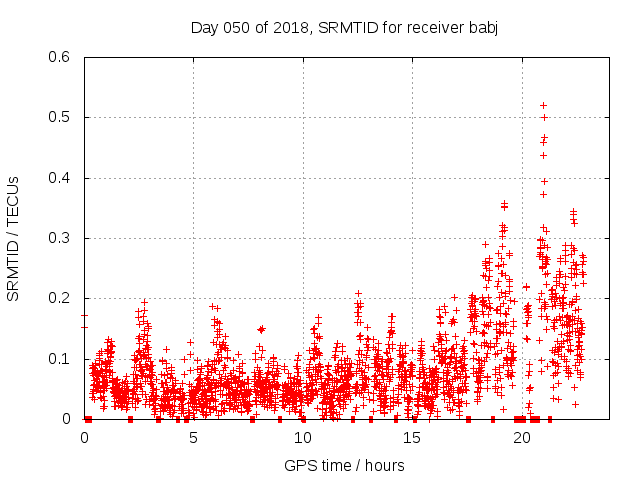 Day 050 of 2018, SRMTID for receiver babj

SRMTID / TECUs

0.6
0.5
0.4
0.3
0.2
0.1
0

0
5
10
15
20

GPS time / hours